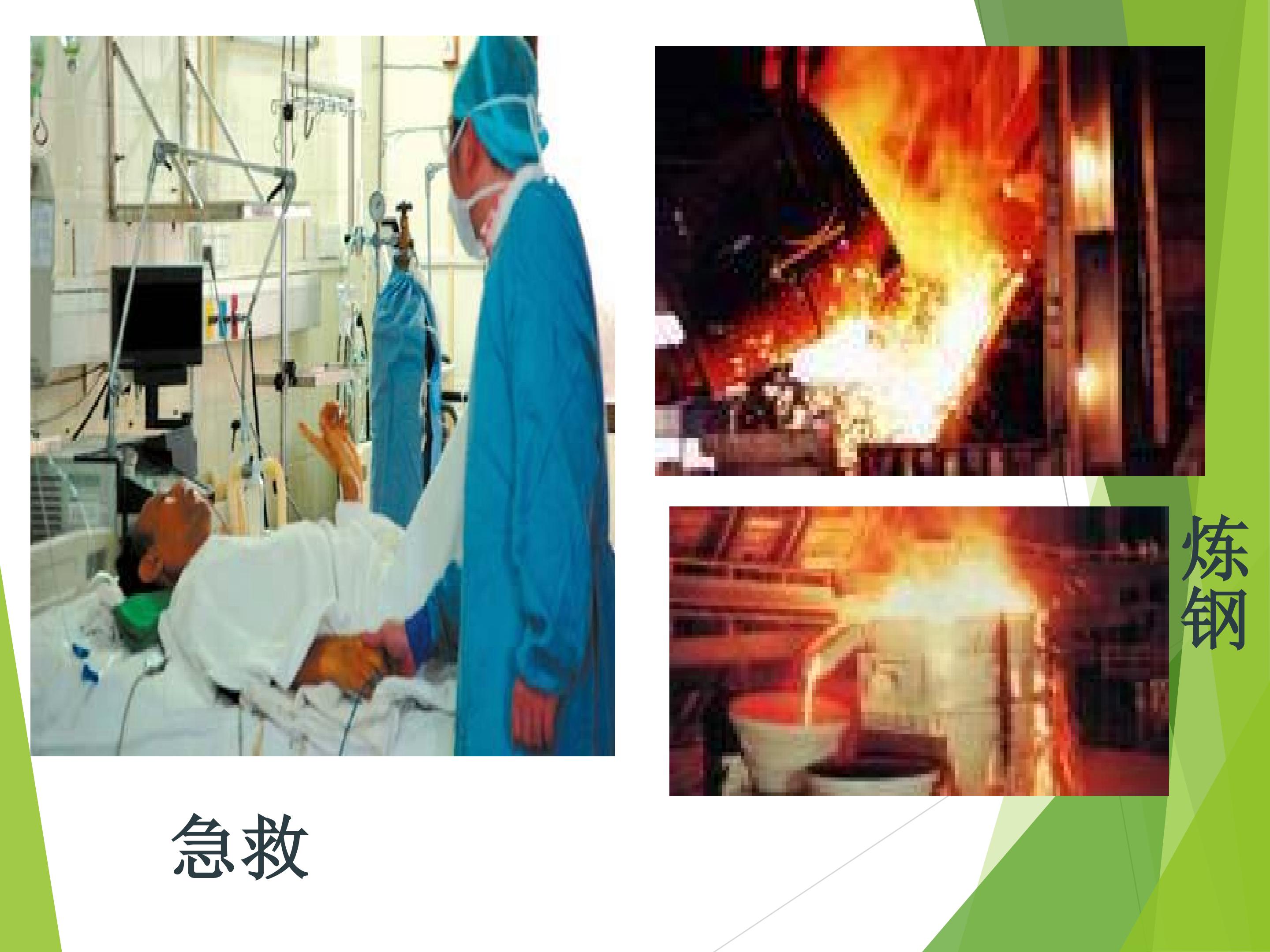 炼钢

急救